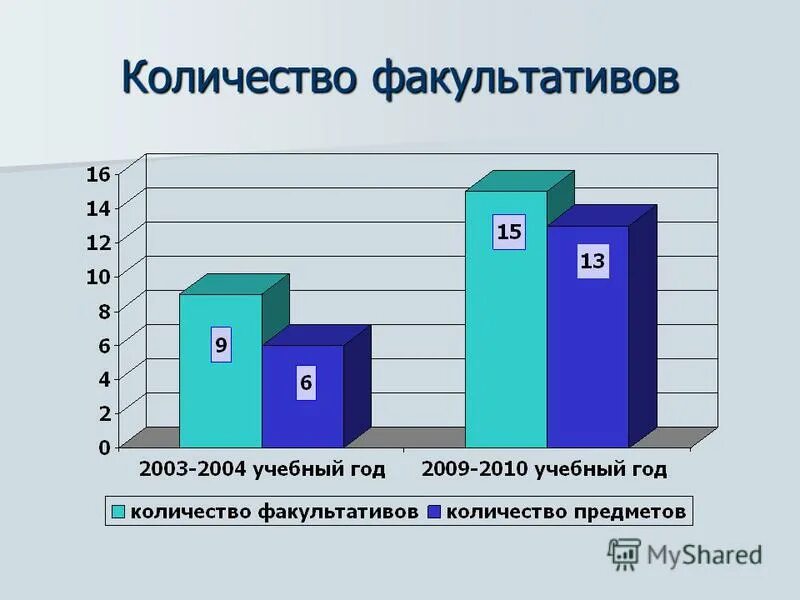 Количество факультативов

16
14
12
10
8
6
4
2
0

9
6
15
13

2003-2004 учебный год
2009-2010 учебный год

количество факультативов
количество предметов

MyShared